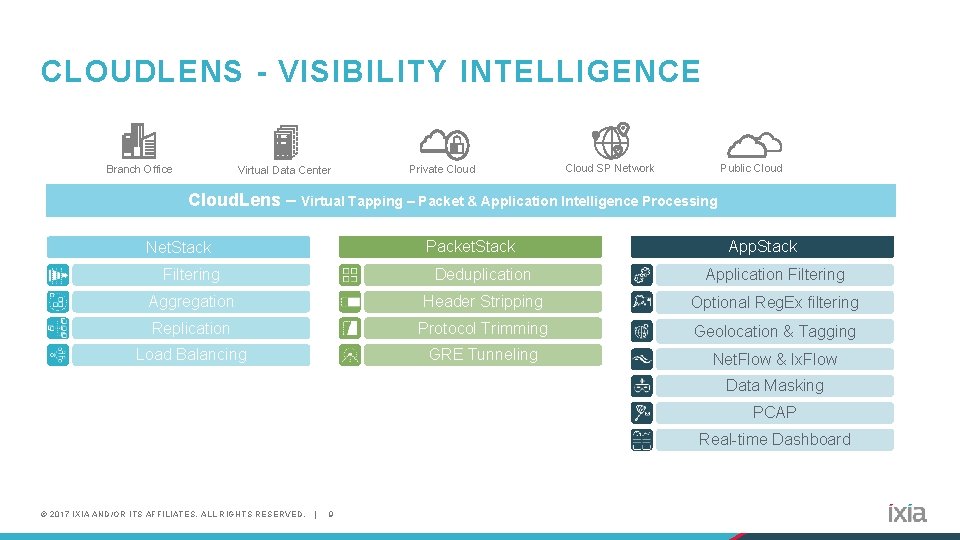 CLOUDLENS - VISIBILITY INTELLIGENCE

Branch Office
Virtual Data Center
Private Cloud
Cloud SP Network
Public Cloud

CloudLens – Virtual Tapping – Packet & Application Intelligence Processing

NetStack
Filtering
Aggregation
Replication
Load Balancing

PacketStack
Deduplication
Header Stripping
Protocol Trimming
GRE Tunneling

AppStack
Application Filtering
Optional RegEx filtering
Geolocation & Tagging
NetFlow & IxFlow
Data Masking
PCAP
Real-time Dashboard

© 2017 IXIA AND/OR ITS AFFILIATES. ALL RIGHTS RESERVED. | 9

ixia